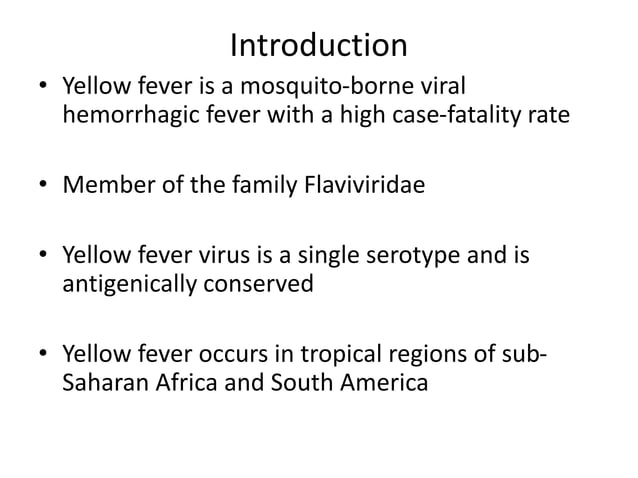 Introduction

• Yellow fever is a mosquito-borne viral hemorrhagic fever with a high case-fatality rate

• Member of the family Flaviviridae

• Yellow fever virus is a single serotype and is antigenically conserved

• Yellow fever occurs in tropical regions of sub-Saharan Africa and South America